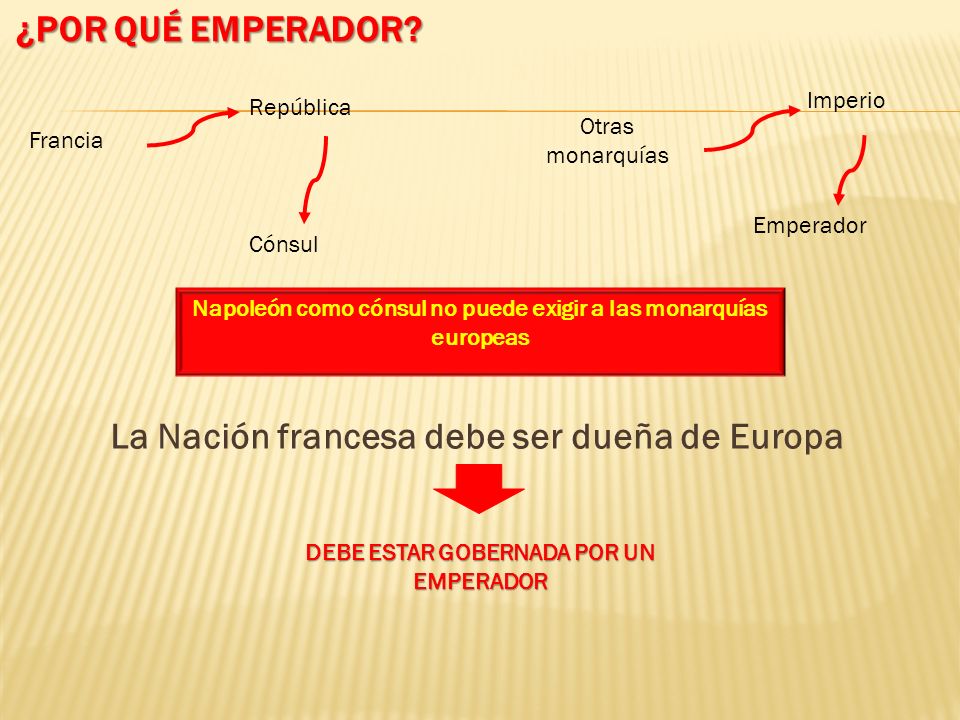 ¿POR QUÉ EMPERADOR?

Francia

República

Cónsul

Otras monarquías

Imperio

Emperador

Napoleón como cónsul no puede exigir a las monarquías europeas

La Nación francesa debe ser dueña de Europa

DEBE ESTAR GOBERNADA POR UN EMPERADOR